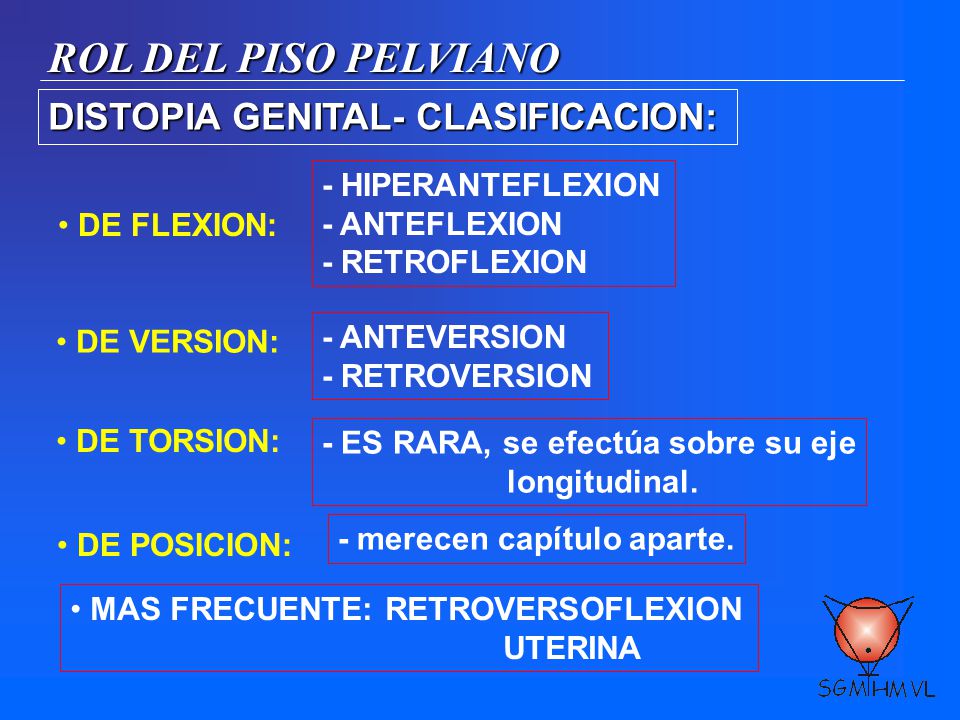 ROL DEL PISO PELVIANO

DISTOPIA GENITAL- CLASIFICACION:

• DE FLEXION:

- HIPERANTEFLEXION
- ANTEFLEXION
- RETROFLEXION

• DE VERSION:

- ANTEVERSION
- RETROVERSION

• DE TORSION:

- ES RARA, se efectúa sobre su eje longitudinal.

• DE POSICION:

- merecen capítulo aparte.

• MAS FRECUENTE: RETROVERSOFLEXION UTERINA

SGMHMVL